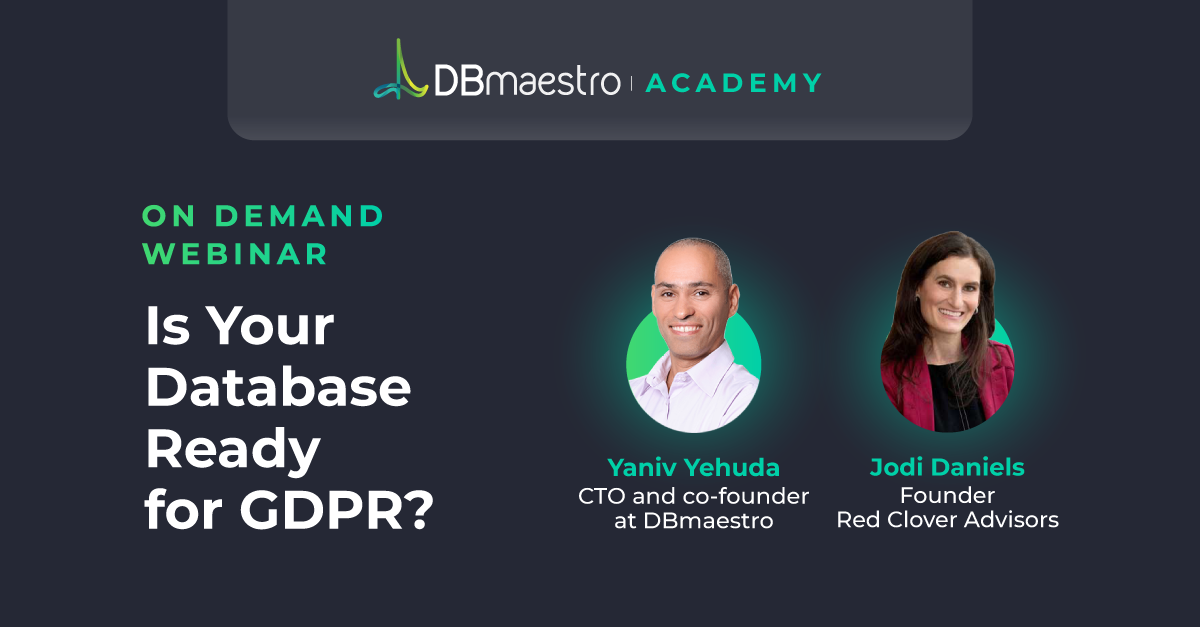 DBmaestro | ACADEMY

ON DEMAND WEBINAR

Is Your Database Ready for GDPR?

Yaniv Yehuda
CTO and co-founder at DBmaestro

Jodi Daniels
Founder
Red Clover Advisors